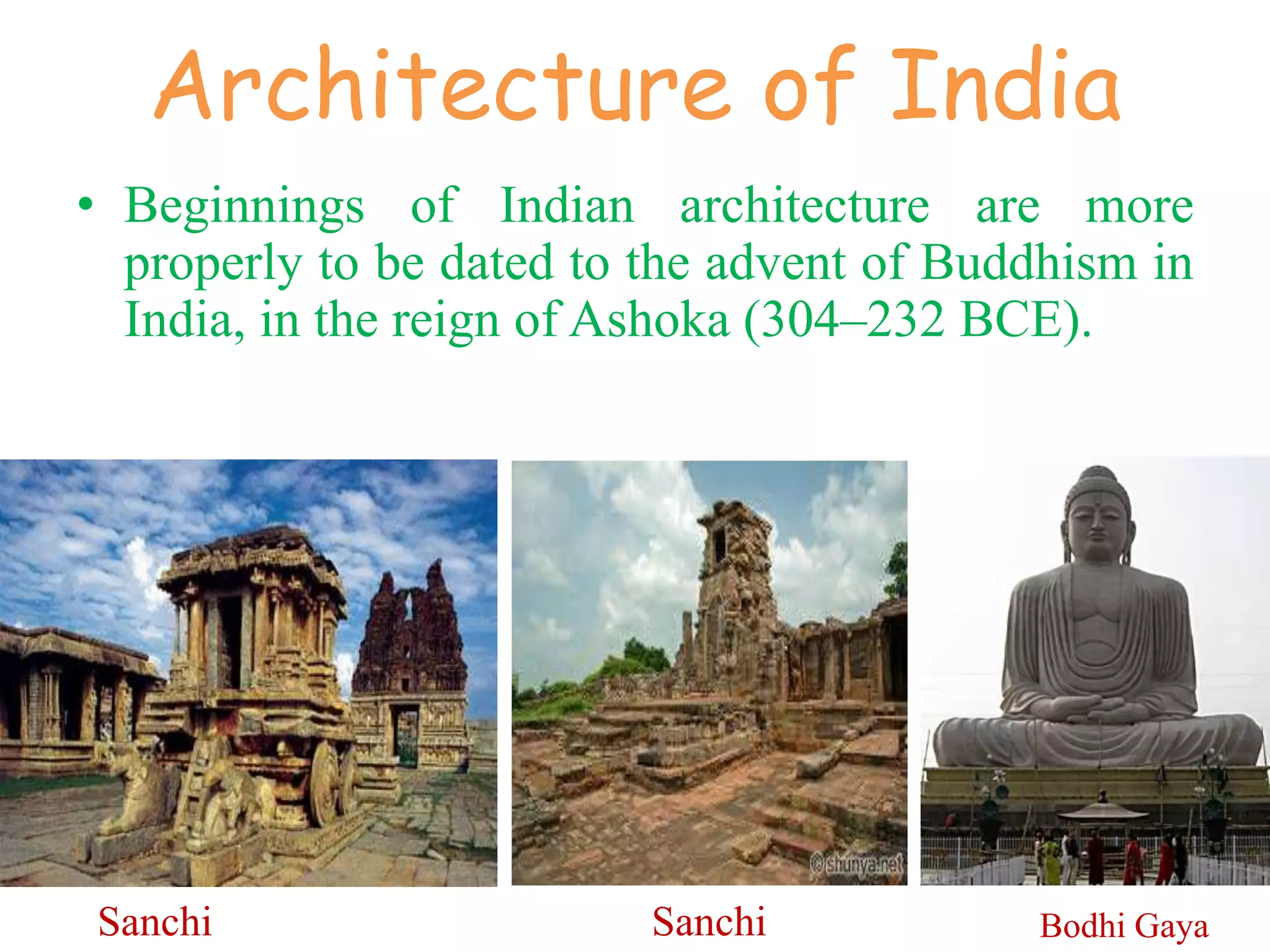 Architecture of India

• Beginnings of Indian architecture are more properly to be dated to the advent of Buddhism in India, in the reign of Ashoka (304–232 BCE).

©shunya.net

Sanchi

Sanchi

Bodhi Gaya